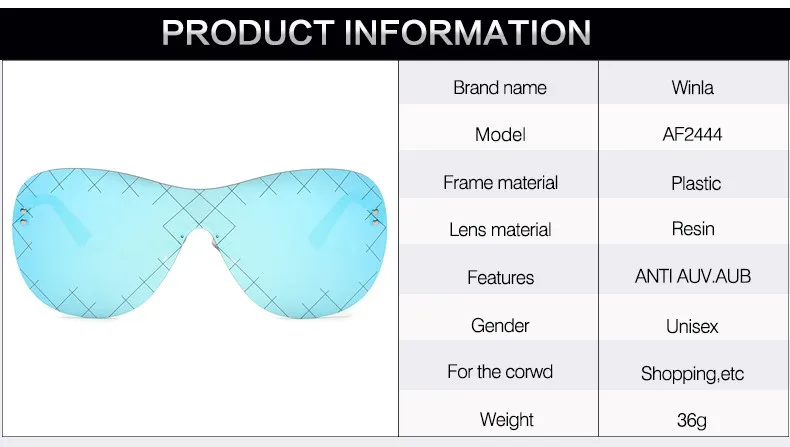 PRODUCT INFORMATION

| Brand name | Winla |
|---|---|
| Model | AF2444 |
| Frame material | Plastic |
| Lens material | Resin |
| Features | ANTI AUV.AUB |
| Gender | Unisex |
| For the corwd | Shopping,etc |
| Weight | 36g |